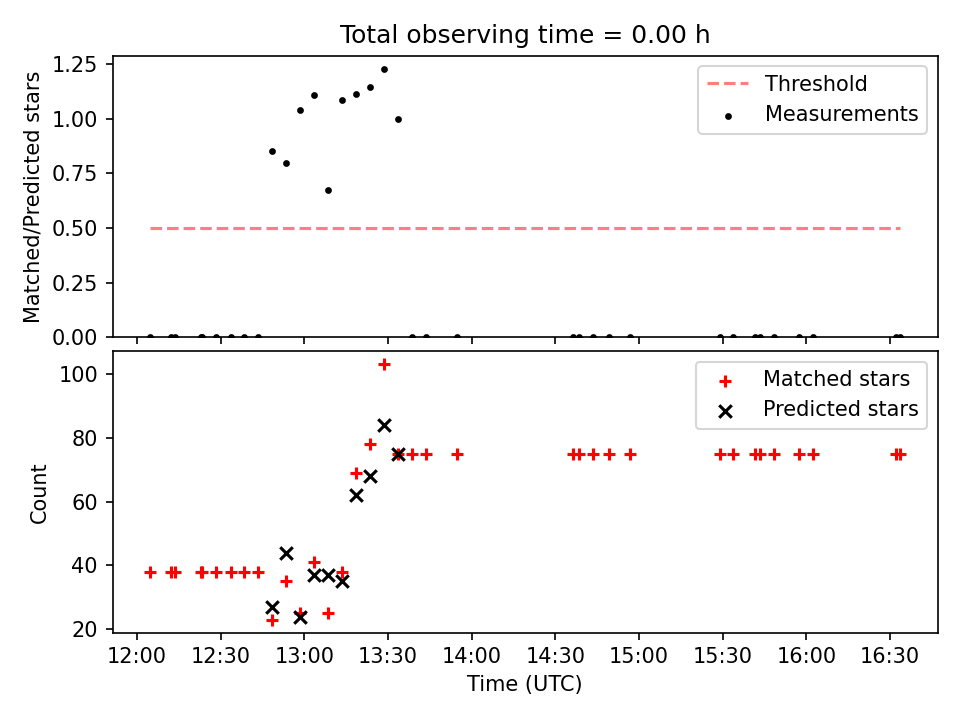 Total observing time = 0.00 h

Matched/Predicted stars

1.25
1.00
0.75
0.50
0.25
0.00

Threshold
Measurements

Count

100
80
60
40
20

Matched stars
Predicted stars

12:00 12:30 13:00 13:30 14:00 14:30 15:00 15:30 16:00 16:30

Time (UTC)